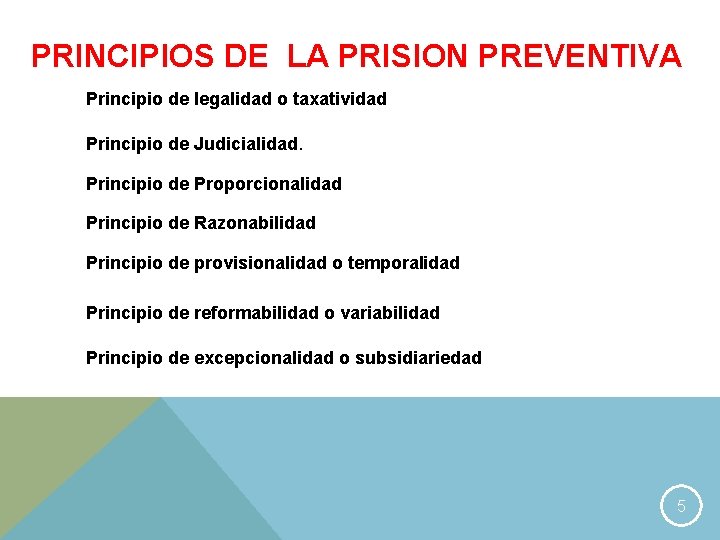 PRINCIPIOS DE LA PRISION PREVENTIVA

Principio de legalidad o taxatividad

Principio de Judicialidad.

Principio de Proporcionalidad

Principio de Razonabilidad

Principio de provisionalidad o temporalidad

Principio de reformabilidad o variabilidad

Principio de excepcionalidad o subsidiariedad

5